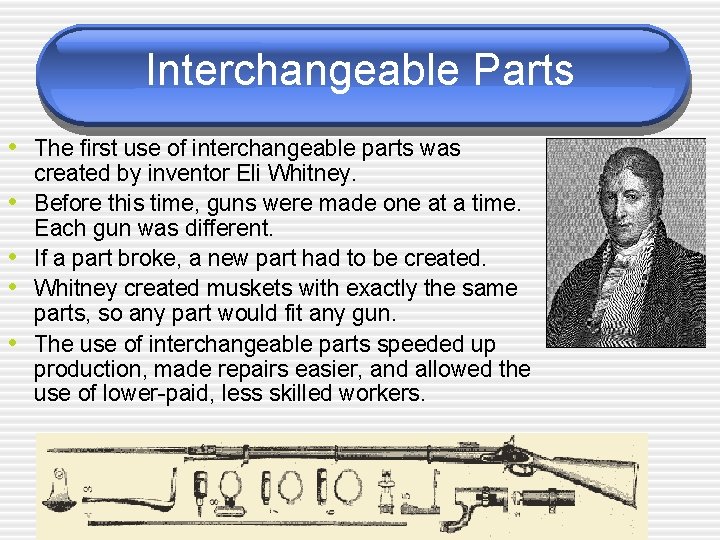 Interchangeable Parts

• The first use of interchangeable parts was created by inventor Eli Whitney.
• Before this time, guns were made one at a time. Each gun was different.
• If a part broke, a new part had to be created.
• Whitney created muskets with exactly the same parts, so any part would fit any gun.
• The use of interchangeable parts speeded up production, made repairs easier, and allowed the use of lower-paid, less skilled workers.